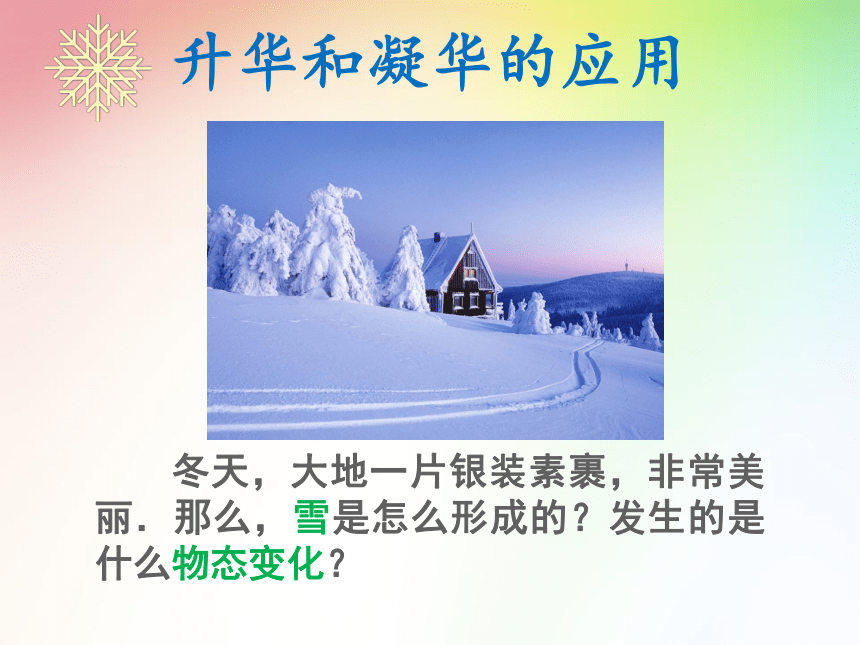 升华和凝华的应用

冬天，大地一片银装素裹，非常美丽．那么，雪是怎么形成的？发生的是什么物态变化？